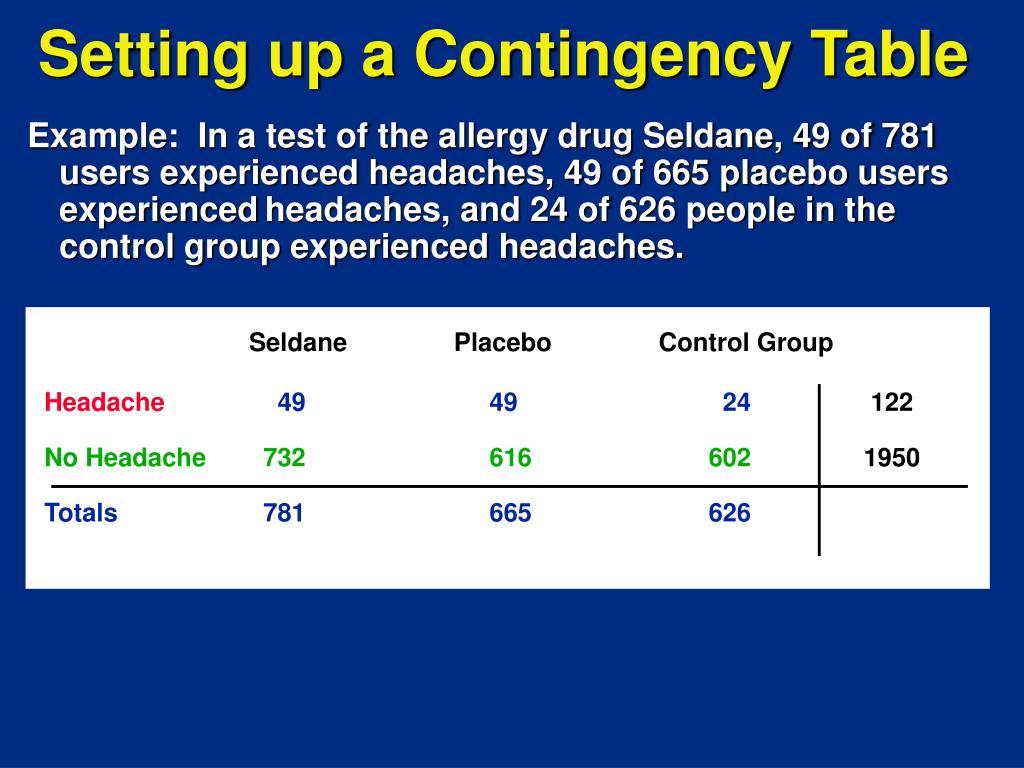 Setting up a Contingency Table

Example: In a test of the allergy drug Seldane, 49 of 781 users experienced headaches, 49 of 665 placebo users experienced headaches, and 24 of 626 people in the control group experienced headaches.

| | Seldane | Placebo | Control Group | |
|---|---|---|---|---|
| Headache | 49 | 49 | 24 | 122 |
| No Headache | 732 | 616 | 602 | 1950 |
| Totals | 781 | 665 | 626 | |